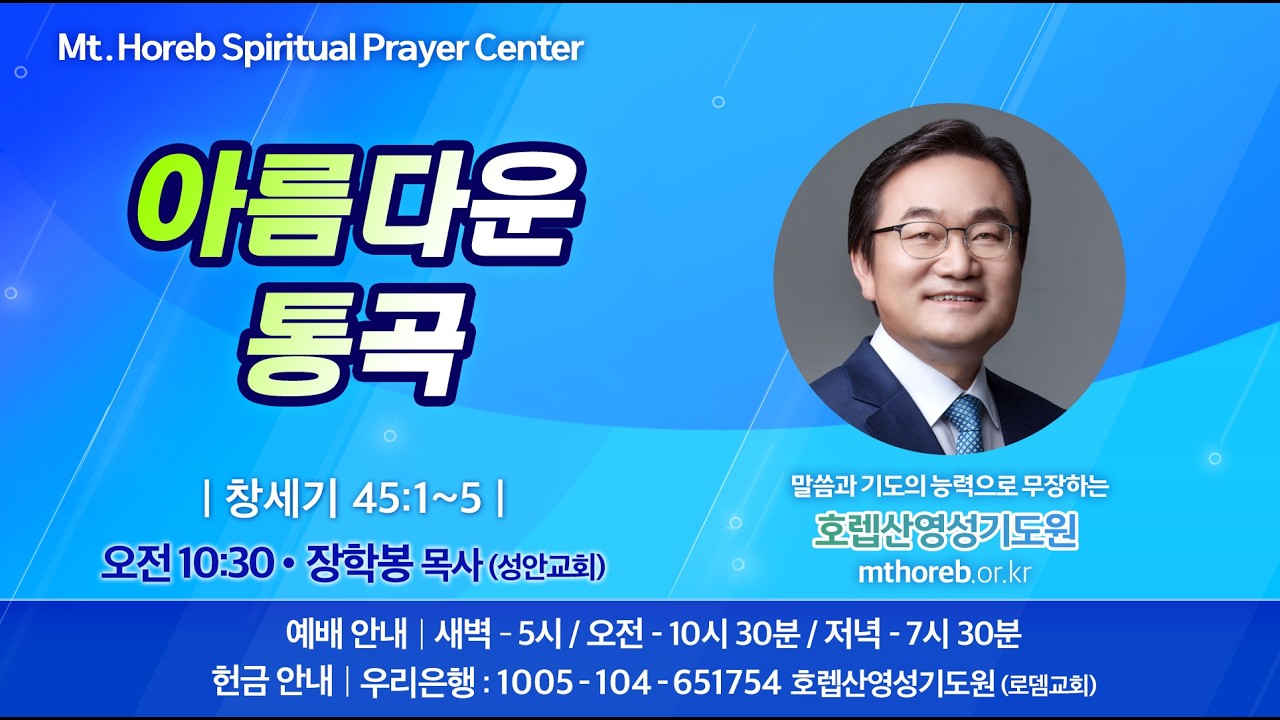 Mt. Horeb Spiritual Prayer Center

아름다운 통곡

| 창세기 45:1~5 |

오전 10:30 • 장학봉 목사 (성안교회)

말씀과 기도의 능력으로 무장하는
호렙산영성기도원
mthoreb.or.kr

예배 안내 | 새벽 - 5시 / 오전 - 10시 30분 / 저녁 - 7시 30분
헌금 안내 | 우리은행 : 1005 - 104 - 651754 호렙산영성기도원 (로뎀교회)